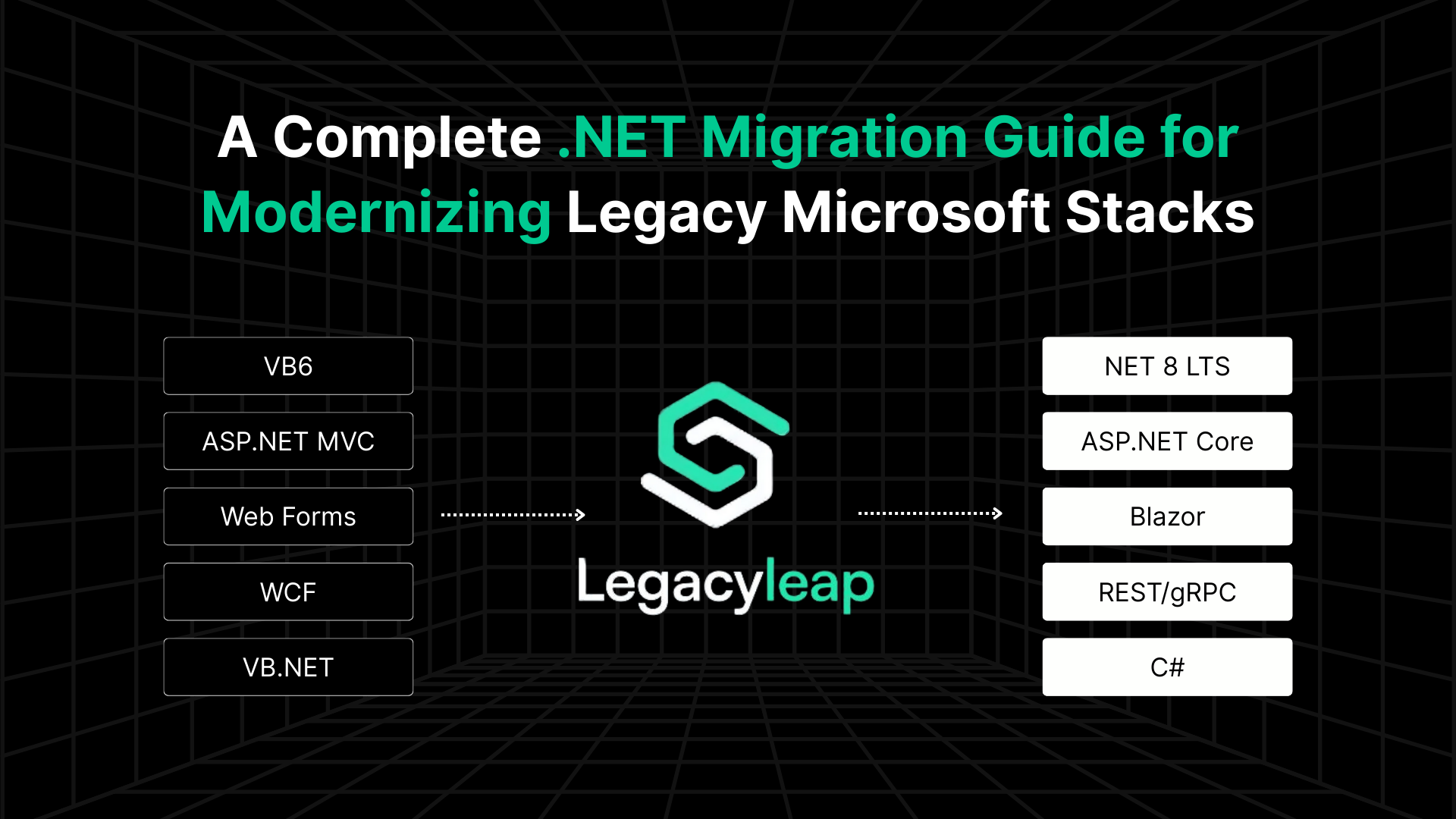 A Complete .NET Migration Guide for Modernizing Legacy Microsoft Stacks

VB6

ASP.NET MVC

Web Forms

WCF

VB.NET

Legacyleap

NET 8 LTS

ASP.NET Core

Blazor

REST/gRPC

C#